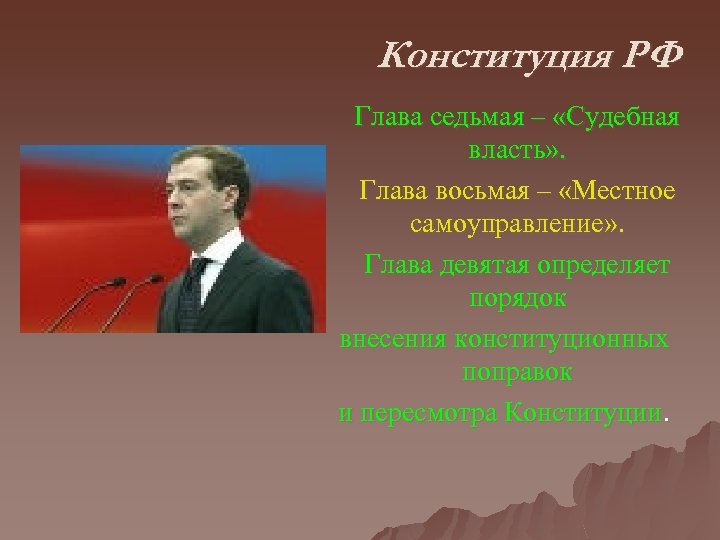 Конституция РФ

Глава седьмая – «Судебная власть».

Глава восьмая – «Местное самоуправление».

Глава девятая определяет порядок

внесения конституционных поправок

и пересмотра Конституции.